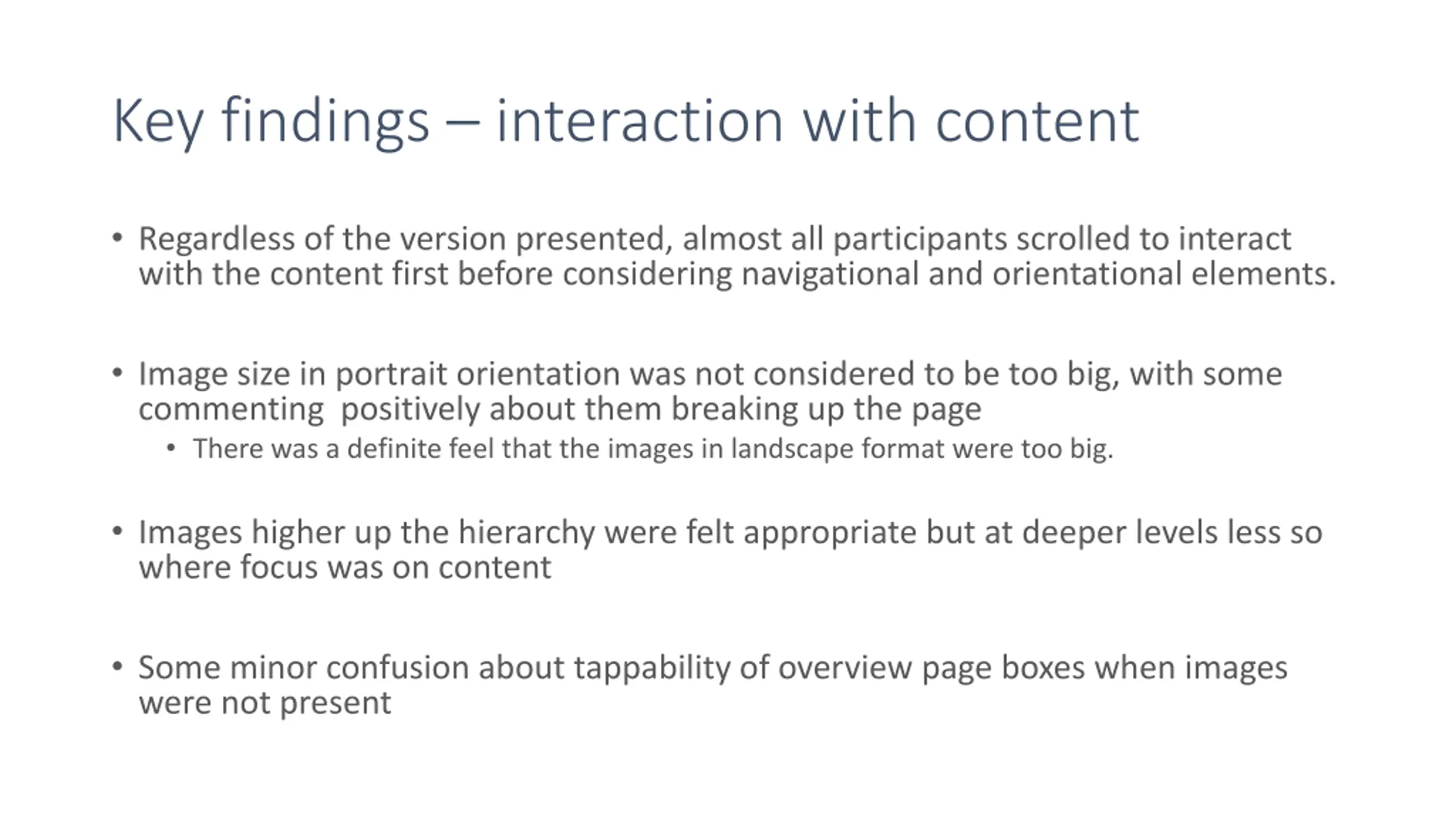 Key findings – interaction with content

• Regardless of the version presented, almost all participants scrolled to interact with the content first before considering navigational and orientational elements.

• Image size in portrait orientation was not considered to be too big, with some commenting  positively about them breaking up the page
  • There was a definite feel that the images in landscape format were too big.

• Images higher up the hierarchy were felt appropriate but at deeper levels less so where focus was on content

• Some minor confusion about tappability of overview page boxes when images were not present